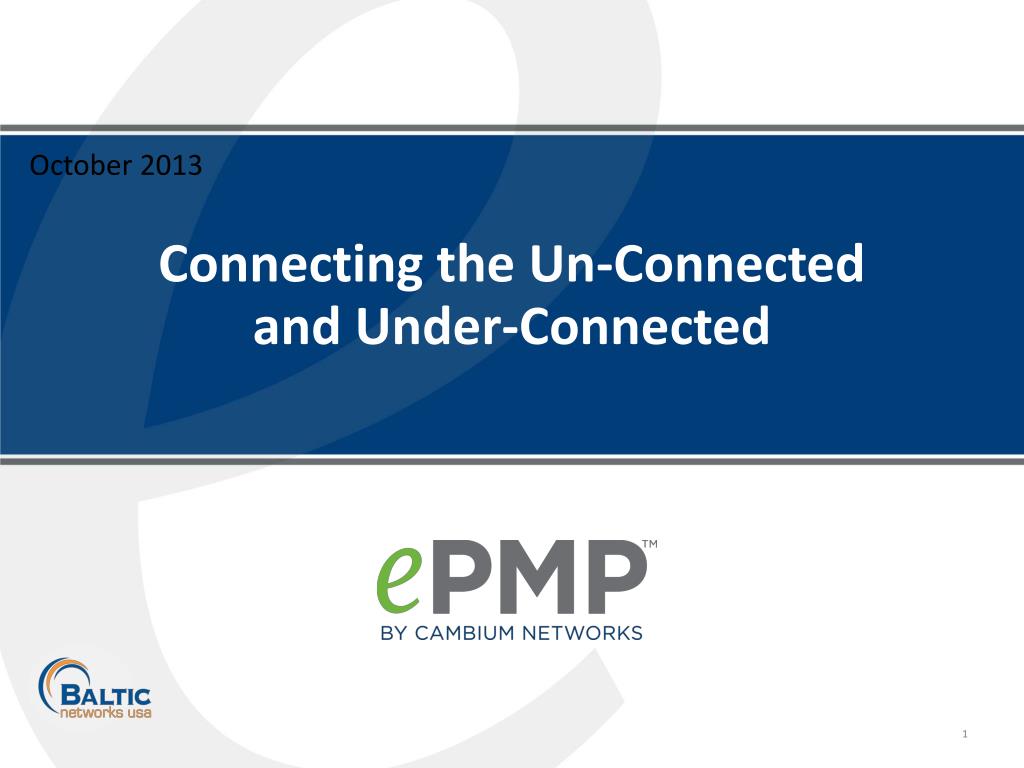 October 2013

Connecting the Un-Connected and Under-Connected

ePMP™
BY CAMBIUM NETWORKS

BALTIC
networks usa

1